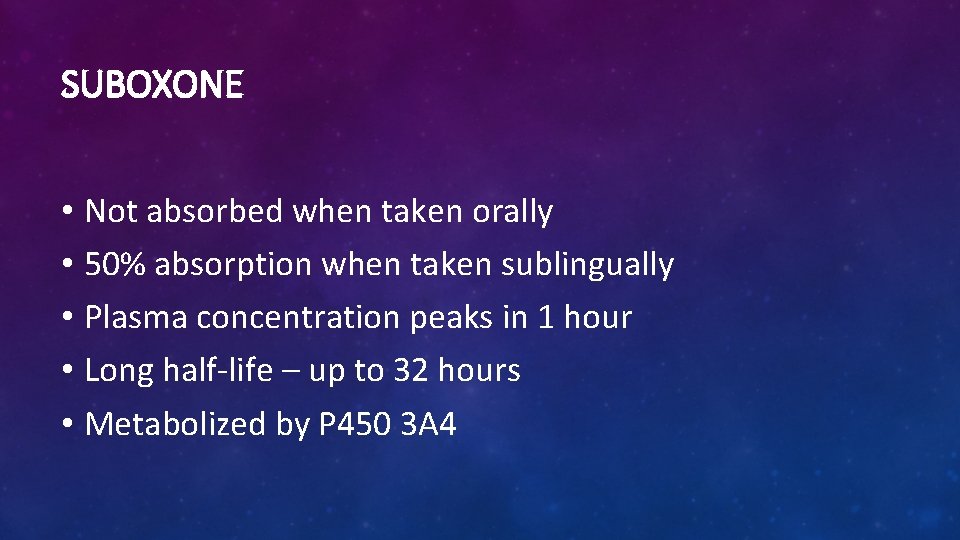 SUBOXONE

• Not absorbed when taken orally
• 50% absorption when taken sublingually
• Plasma concentration peaks in 1 hour
• Long half-life – up to 32 hours
• Metabolized by P450 3A4